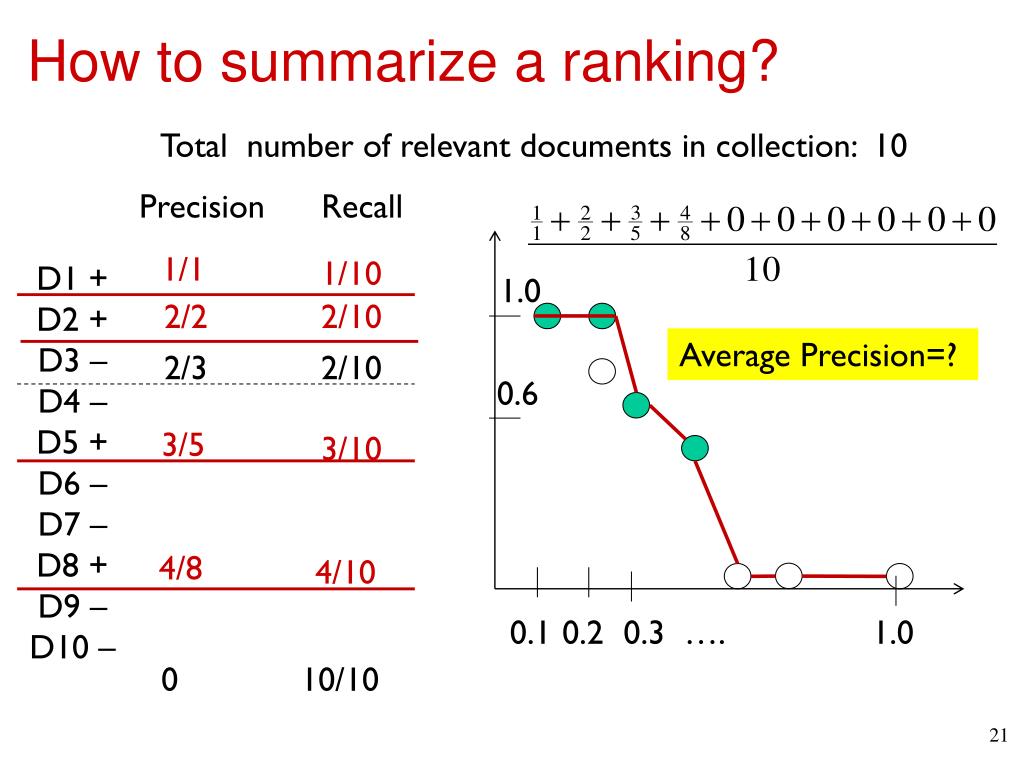 How to summarize a ranking?

Total number of relevant documents in collection: 10

| | Precision | Recall |
|---|---|---|
| D1 + | 1/1 | 1/10 |
| D2 + | 2/2 | 2/10 |
| D3 – | 2/3 | 2/10 |
| D4 – | | |
| D5 + | 3/5 | 3/10 |
| D6 – | | |
| D7 – | | |
| D8 + | 4/8 | 4/10 |
| D9 – | | |
| D10 – | | |
| | 0 | 10/10 |

$\frac{\frac{1}{1}+\frac{2}{2}+\frac{3}{5}+\frac{4}{8}+0+0+0+0+0+0}{10}$

Average Precision=?

1.0

0.6

0.1 0.2 0.3 …. 1.0

21